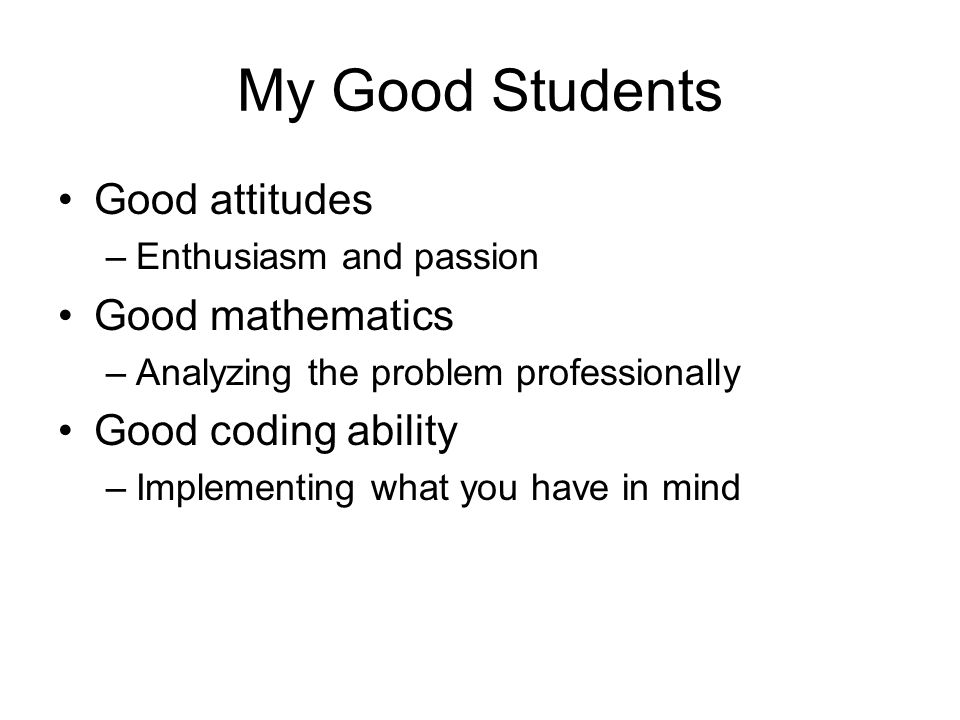 My Good Students

• Good attitudes
– Enthusiasm and passion
• Good mathematics
– Analyzing the problem professionally
• Good coding ability
– Implementing what you have in mind